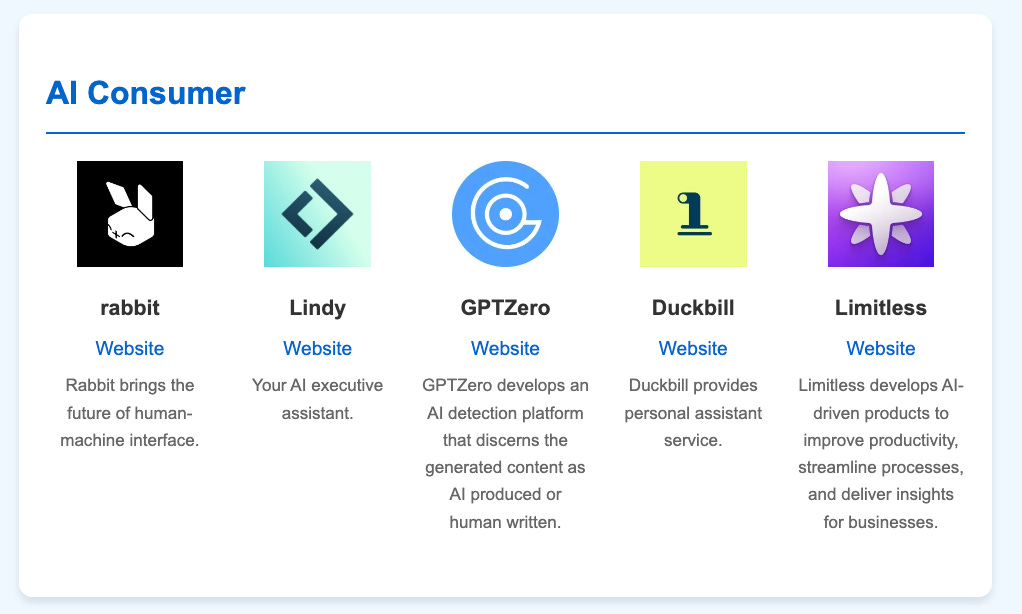 AI Consumer

rabbit

Website

Rabbit brings the future of human-machine interface.

Lindy

Website

Your AI executive assistant.

GPTZero

Website

GPTZero develops an AI detection platform that discerns the generated content as AI produced or human written.

Duckbill

Website

Duckbill provides personal assistant service.

Limitless

Website

Limitless develops AI-driven products to improve productivity, streamline processes, and deliver insights for businesses.